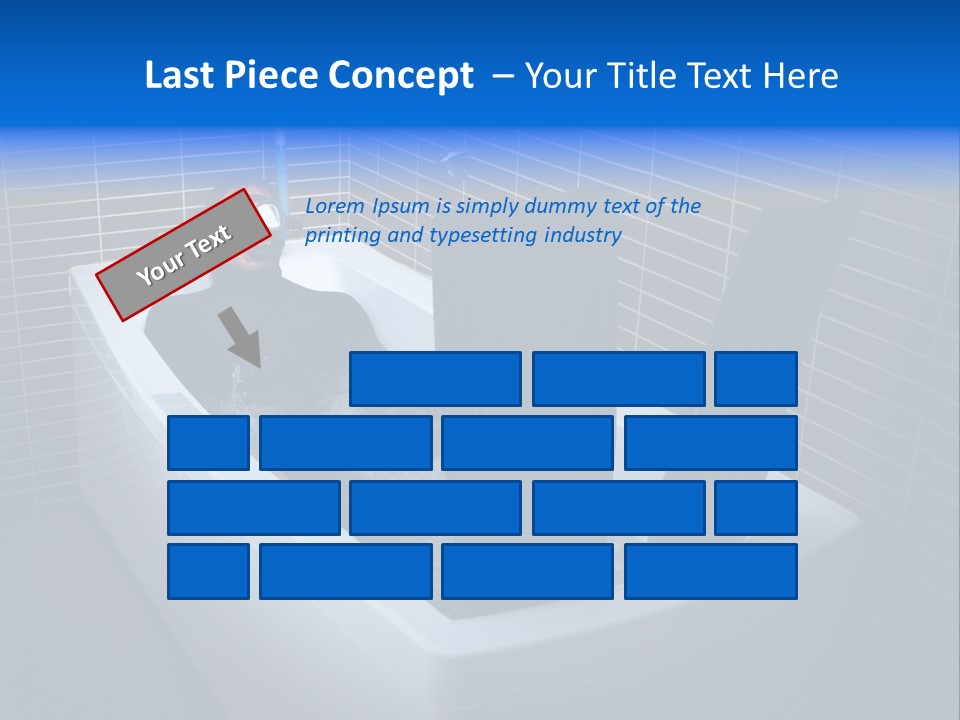 Last Piece Concept – Your Title Text Here

Your Text

Lorem Ipsum is simply dummy text of the printing and typesetting industry